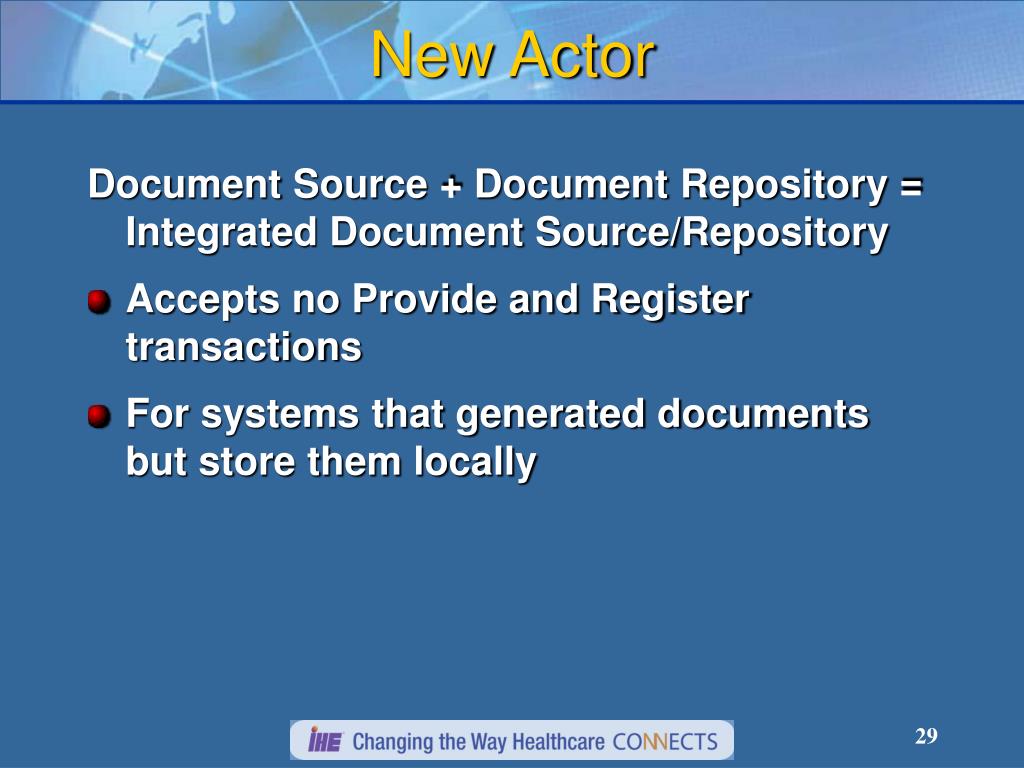 New Actor

Document Source + Document Repository = Integrated Document Source/Repository

Accepts no Provide and Register transactions

For systems that generated documents but store them locally

IHE Changing the Way Healthcare CONNECTS

29